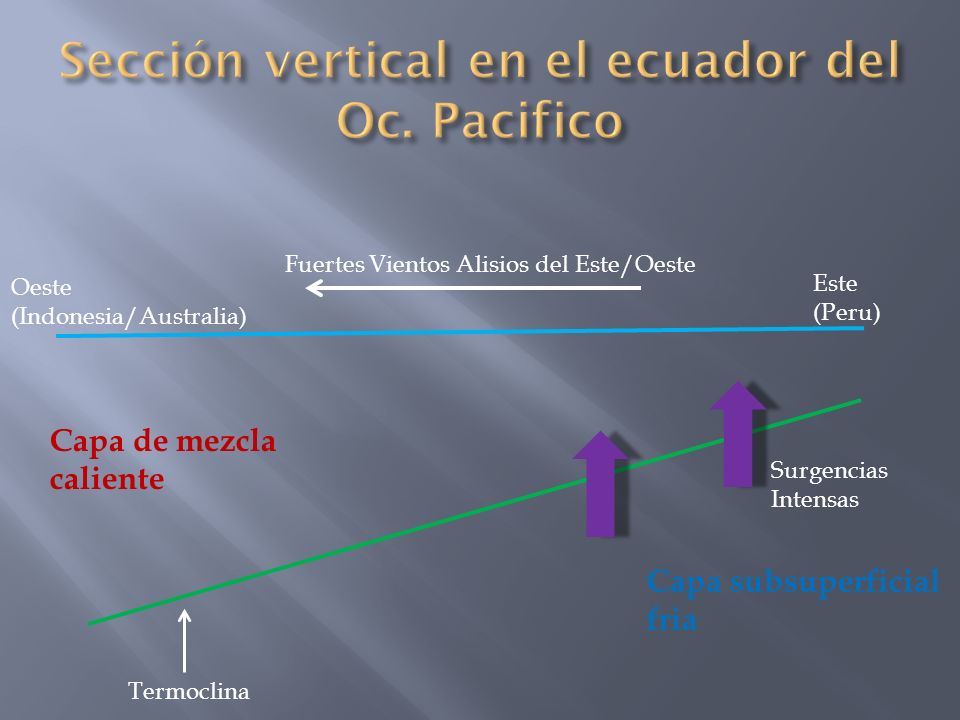 Sección vertical en el ecuador del Oc. Pacifico

Fuertes Vientos Alisios del Este/Oeste

Oeste
(Indonesia/Australia)

Este
(Peru)

Capa de mezcla caliente

Surgencias Intensas

Capa subsuperficial fria

Termoclina